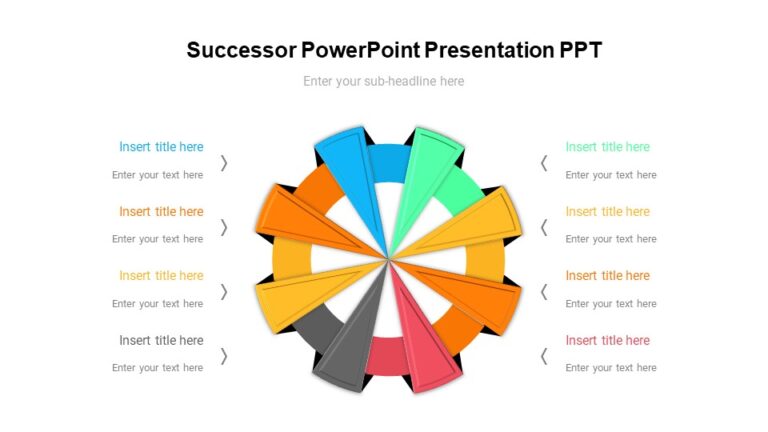 Successor PowerPoint Presentation PPT

Enter your sub-headline here

Insert title here

Enter your text here

Insert title here

Enter your text here

Insert title here

Enter your text here

Insert title here

Enter your text here

Insert title here

Enter your text here

Insert title here

Enter your text here

Insert title here

Enter your text here

Insert title here

Enter your text here